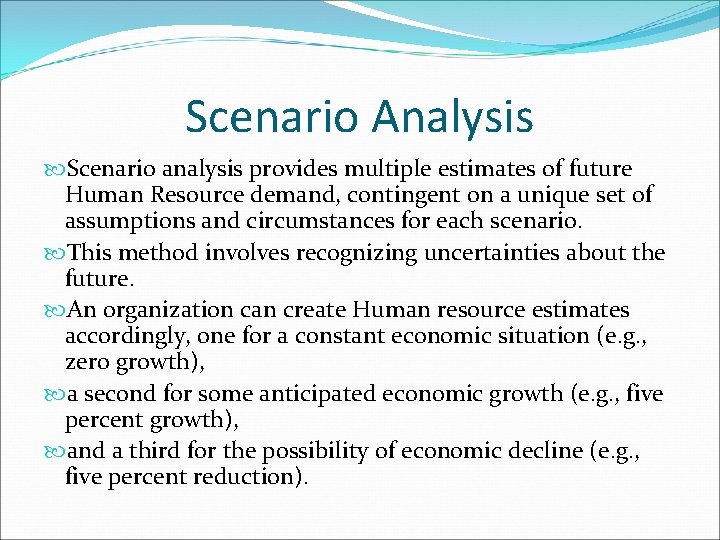 Scenario Analysis

Scenario analysis provides multiple estimates of future Human Resource demand, contingent on a unique set of assumptions and circumstances for each scenario.

This method involves recognizing uncertainties about the future.

An organization can create Human resource estimates accordingly, one for a constant economic situation (e.g., zero growth),

a second for some anticipated economic growth (e.g., five percent growth),

and a third for the possibility of economic decline (e.g., five percent reduction).